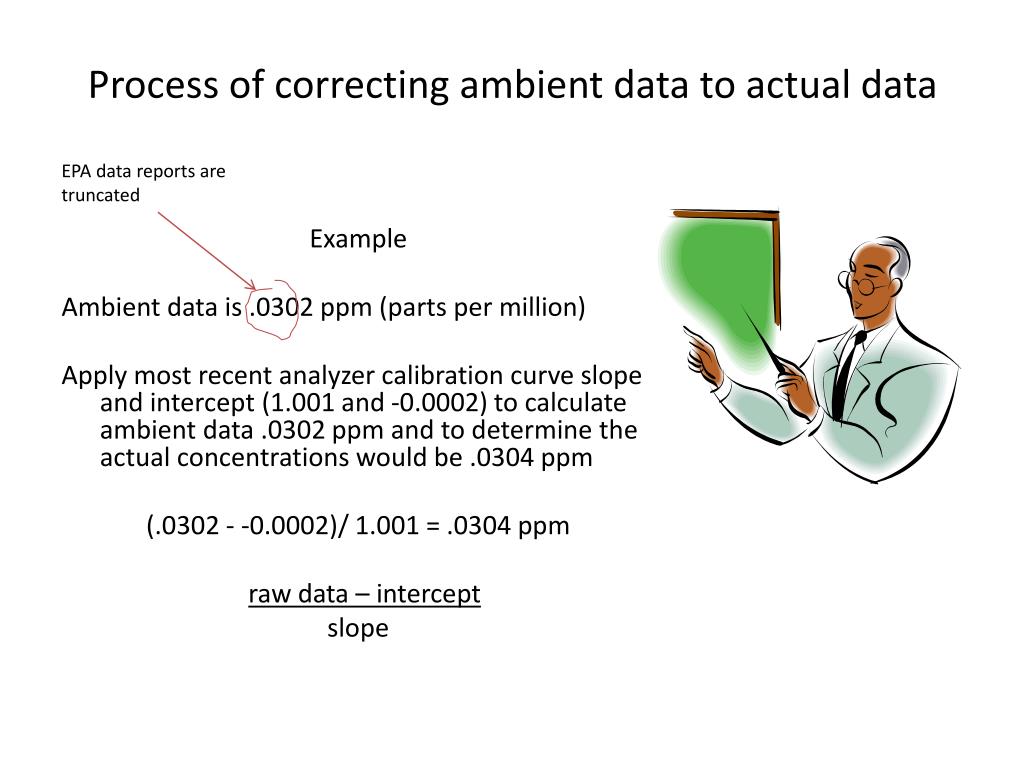 Process of correcting ambient data to actual data

EPA data reports are truncated

Example

Ambient data is .0302 ppm (parts per million)

Apply most recent analyzer calibration curve slope and intercept (1.001 and -0.0002) to calculate ambient data .0302 ppm and to determine the actual concentrations would be .0304 ppm

(.0302 - -0.0002)/ 1.001 = .0304 ppm

raw data – intercept
slope